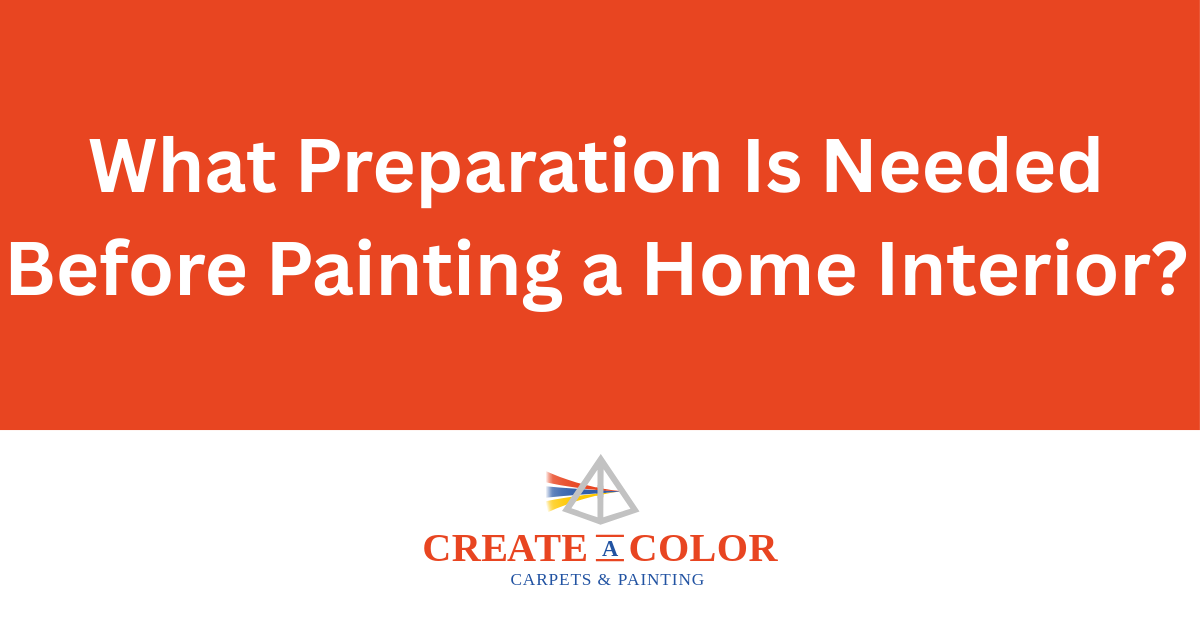 What Preparation Is Needed Before Painting a Home Interior?

CREATE A COLOR
CARPETS & PAINTING